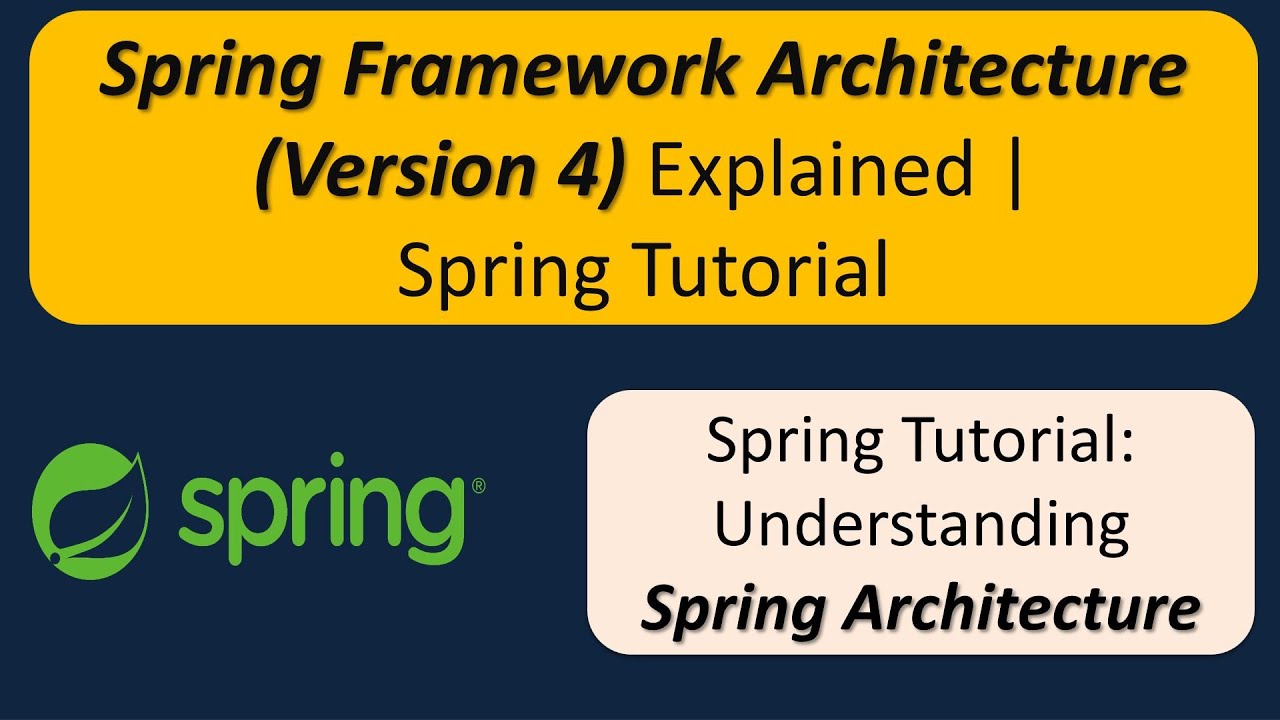 Spring Framework Architecture (Version 4) Explained | Spring Tutorial

spring®

Spring Tutorial: Understanding Spring Architecture